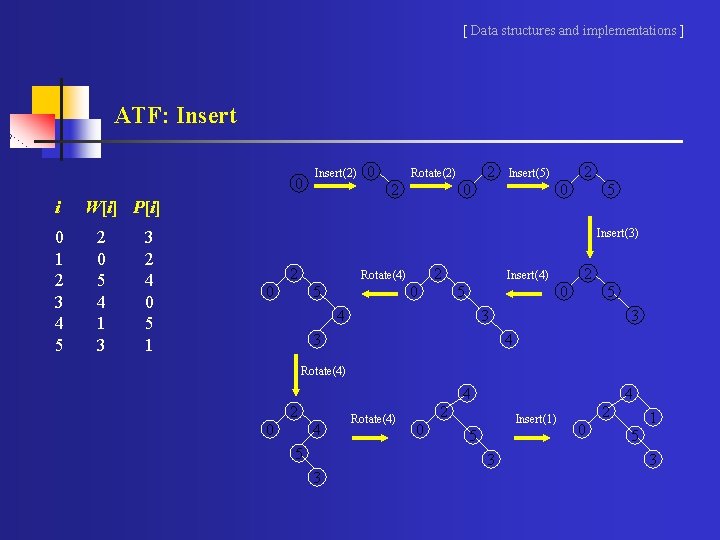 [ Data structures and implementations ]

ATF: Insert

| $i$ | $W[i]$ | $P[i]$ |
|---|---|---|
| 0 | 2 | 3 |
| 1 | 0 | 2 |
| 2 | 5 | 4 |
| 3 | 4 | 0 |
| 4 | 1 | 5 |
| 5 | 3 | 1 |

0 Insert(2) 0 2 Rotate(2) 2 0 Insert(5) 2 0 5

Insert(3)

2 0 5 3 Insert(4) 2 0 5 3 4 Rotate(4) 2 0 5 4 3

Rotate(4)

2 0 4 5 3 Rotate(4) 4 2 0 5 3 Insert(1) 4 2 1 0 5 3